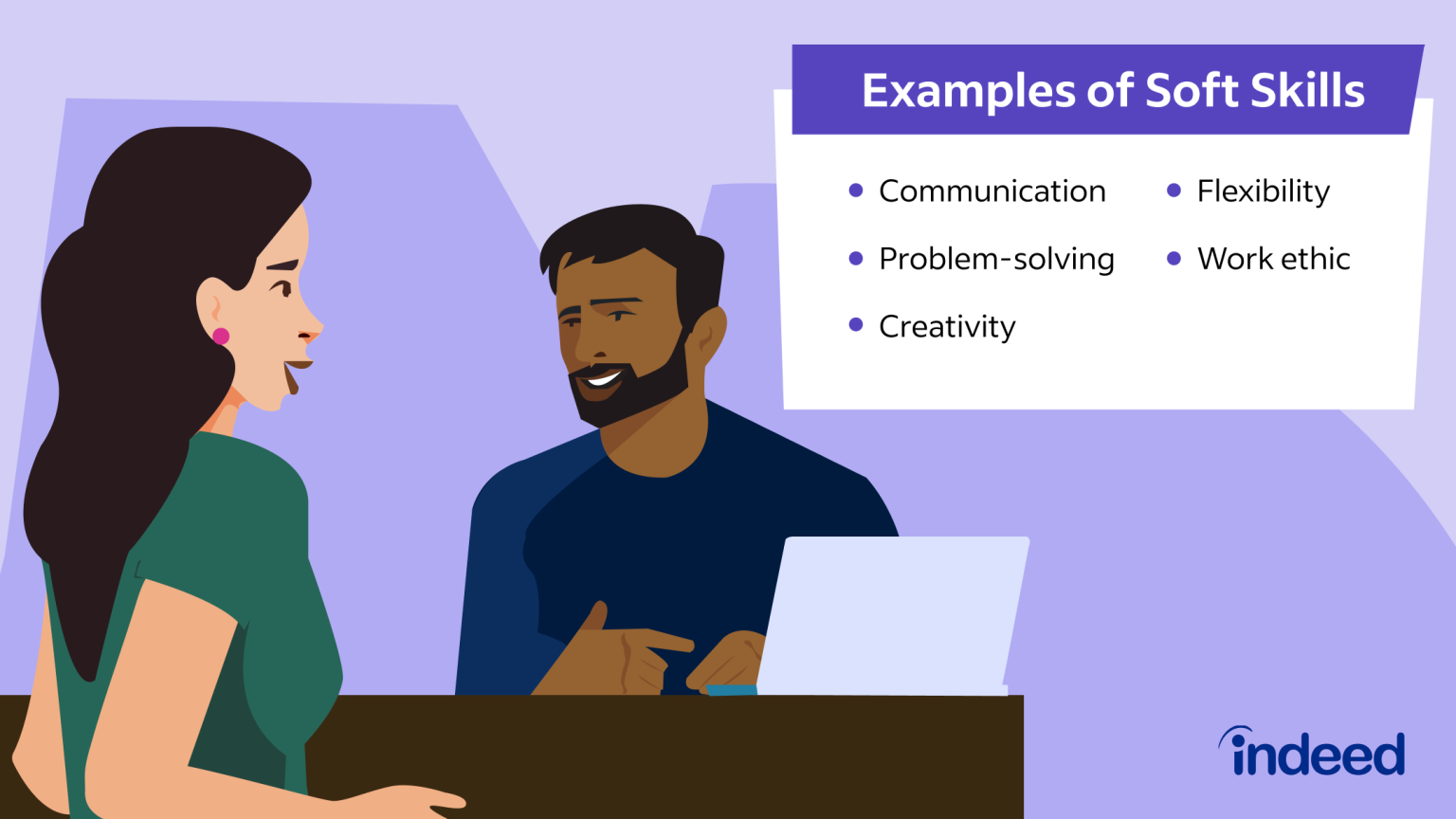 Examples of Soft Skills

- Communication
- Problem-solving
- Creativity

- Flexibility
- Work ethic

indeed